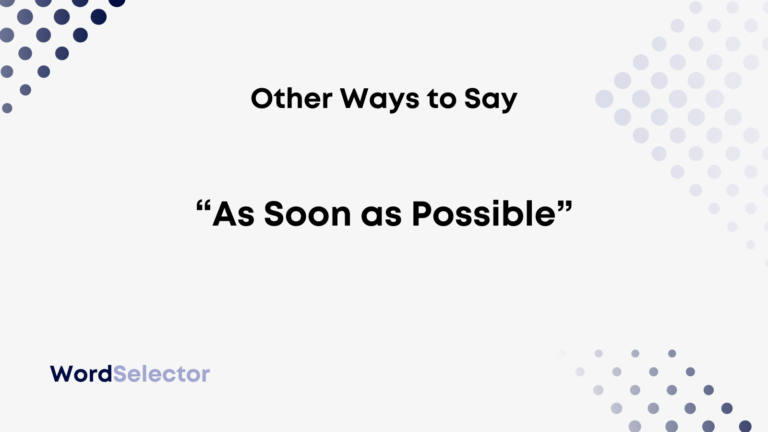 Other Ways to Say

“As Soon as Possible”

WordSelector